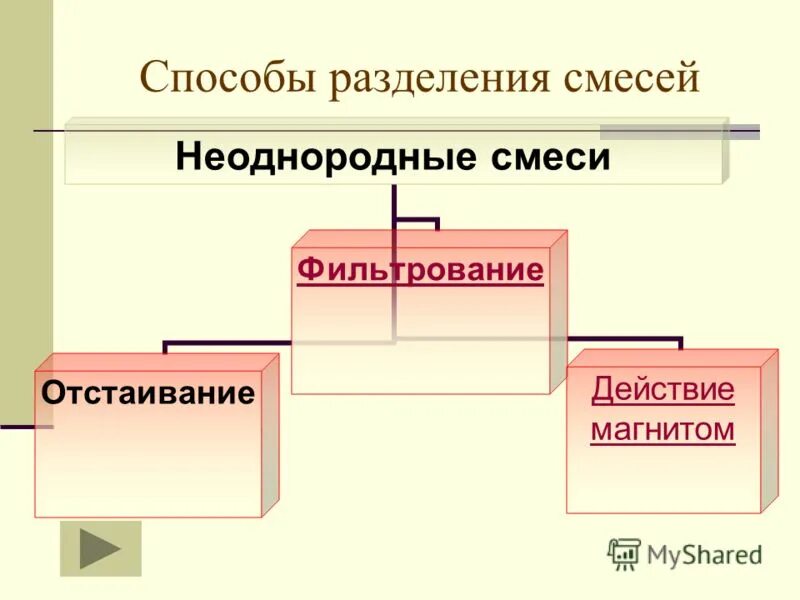 Способы разделения смесей

Неоднородные смеси

Фильтрование

Отстаивание

Действие магнитом

MyShared